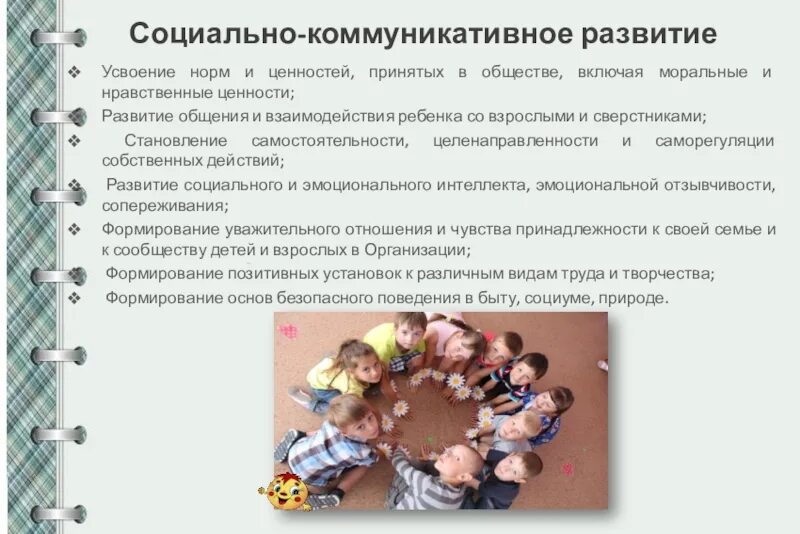 Социально-коммуникативное развитие

❖ Усвоение норм и ценностей, принятых в обществе, включая моральные и нравственные ценности;

❖ Развитие общения и взаимодействия ребенка со взрослыми и сверстниками;

❖ Становление самостоятельности, целенаправленности и саморегуляции собственных действий;

❖ Развитие социального и эмоционального интеллекта, эмоциональной отзывчивости, сопереживания;

❖ Формирование уважительного отношения и чувства принадлежности к своей семье и к сообществу детей и взрослых в Организации;

❖ Формирование позитивных установок к различным видам труда и творчества;

❖ Формирование основ безопасного поведения в быту, социуме, природе.